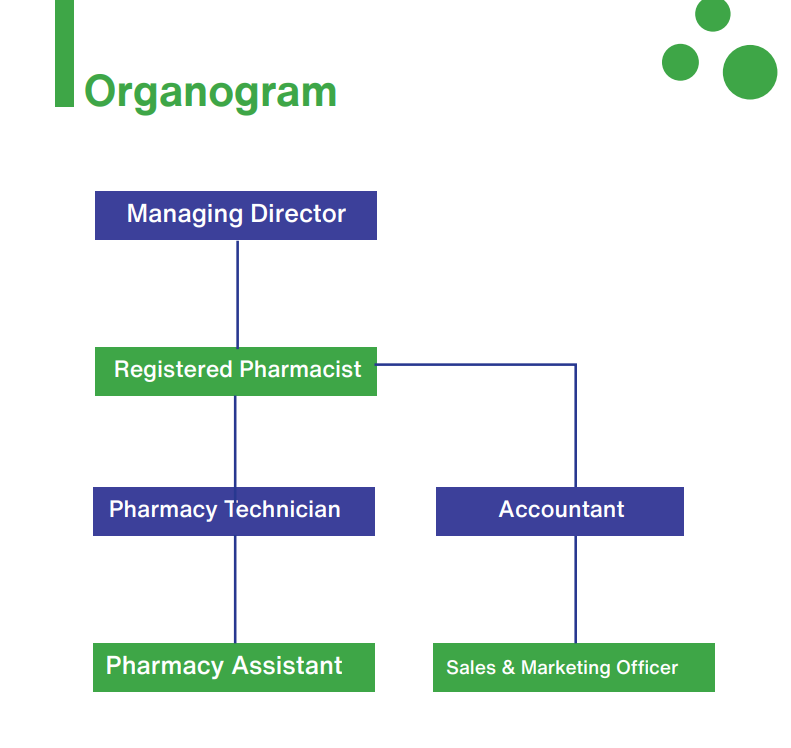 Organogram

Managing Director

Registered Pharmacist

Pharmacy Technician

Accountant

Pharmacy Assistant

Sales & Marketing Officer